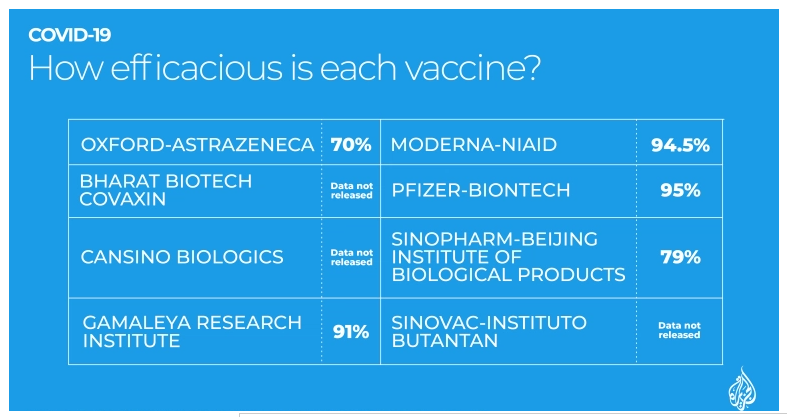 COVID-19

How efficacious is each vaccine?

| | | | |
|---|---|---|---|
| OXFORD-ASTRAZENECA | 70% | MODERNA-NIAID | 94.5% |
| BHARAT BIOTECH COVAXIN | Data not released | PFIZER-BIONTECH | 95% |
| CANSINO BIOLOGICS | Data not released | SINOPHARM-BEIJING INSTITUTE OF BIOLOGICAL PRODUCTS | 79% |
| GAMALEYA RESEARCH INSTITUTE | 91% | SINOVAC-INSTITUTO BUTANTAN | Data not released |